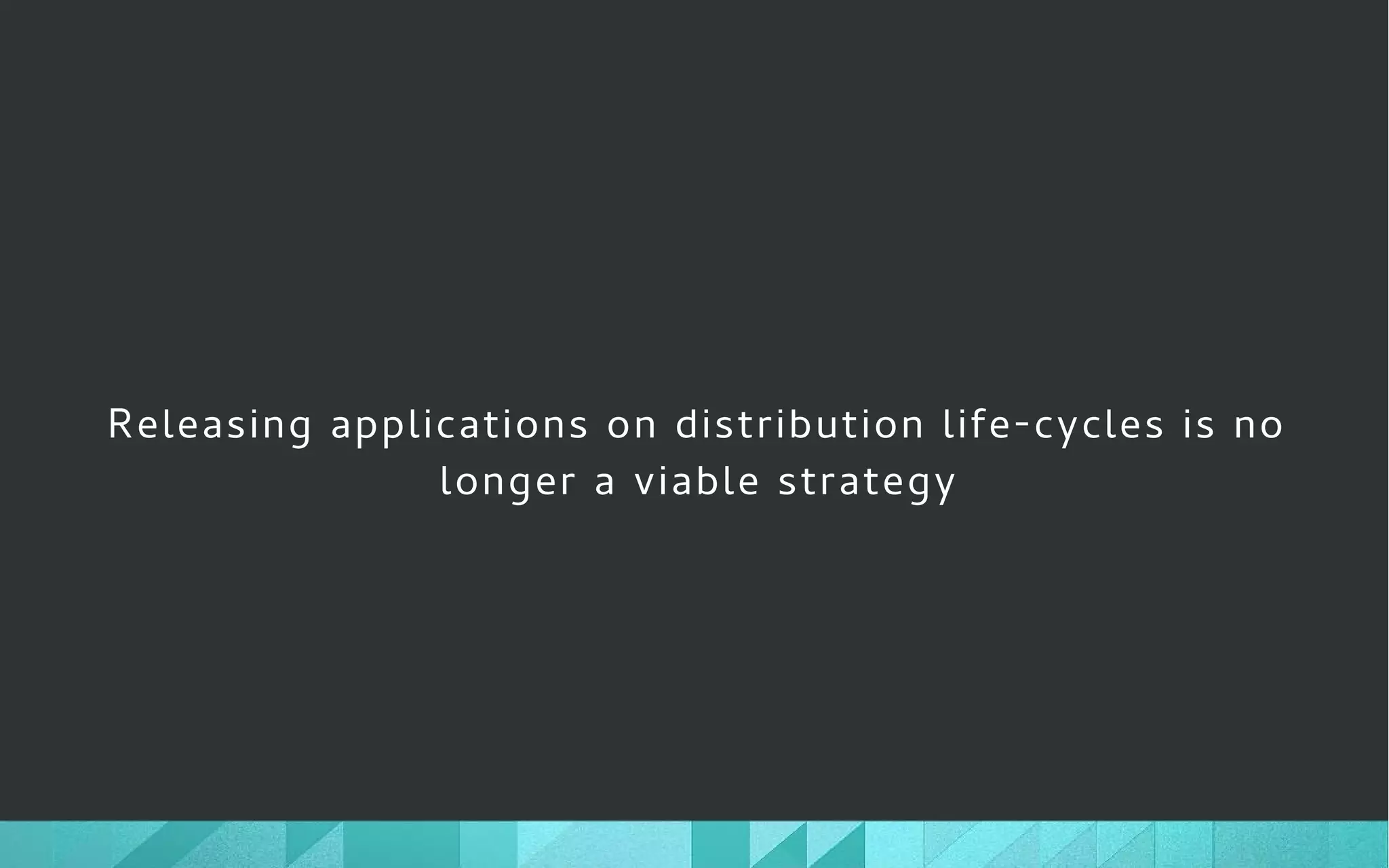 Releasing applications on distribution life-cycles is no longer a viable strategy